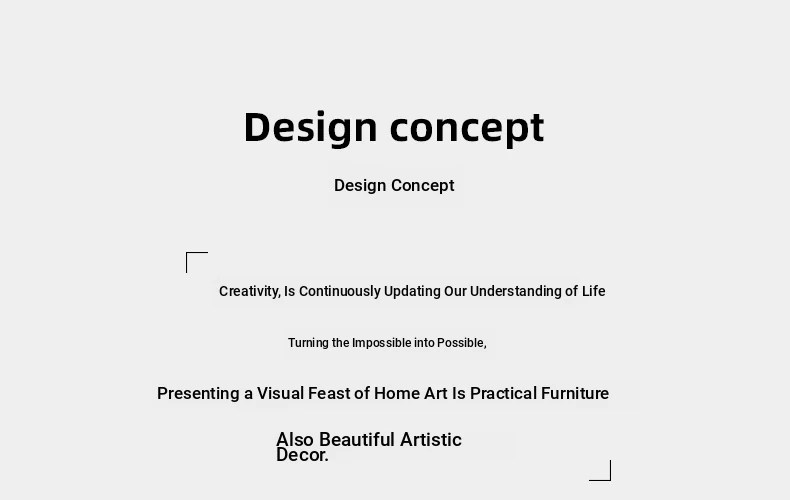 Design concept

Design Concept

Creativity, Is Continuously Updating Our Understanding of Life

Turning the Impossible into Possible,

Presenting a Visual Feast of Home Art Is Practical Furniture

Also Beautiful Artistic Decor.